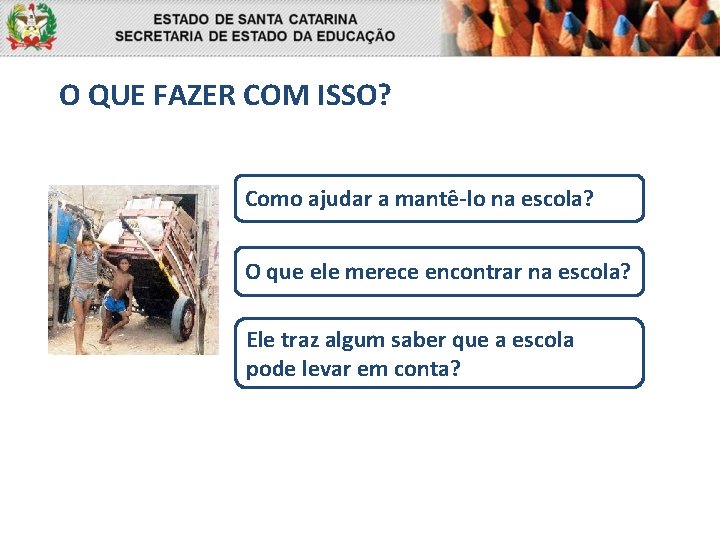 ESTADO DE SANTA CATARINA
SECRETARIA DE ESTADO DA EDUCAÇÃO

O QUE FAZER COM ISSO?

Como ajudar a mantê-lo na escola?

O que ele merece encontrar na escola?

Ele traz algum saber que a escola pode levar em conta?